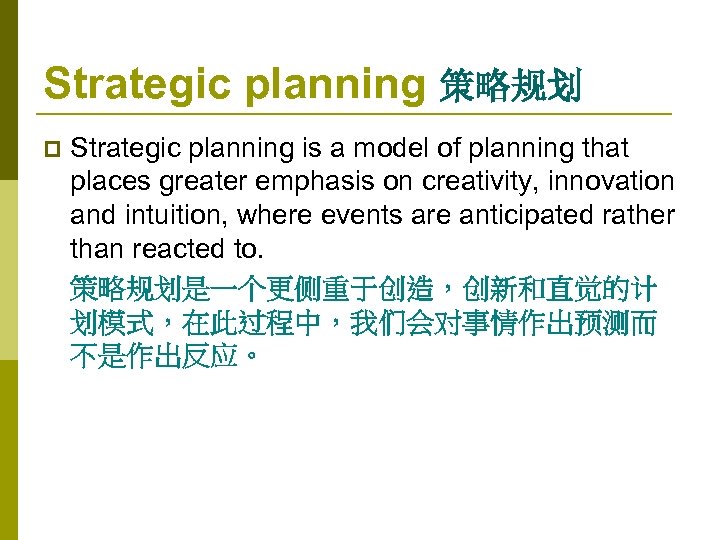 Strategic planning 策略规划

Strategic planning is a model of planning that places greater emphasis on creativity, innovation and intuition, where events are anticipated rather than reacted to.

策略规划是一个更侧重于创造，创新和直觉的计划模式，在此过程中，我们会对事情作出预测而不是作出反应。